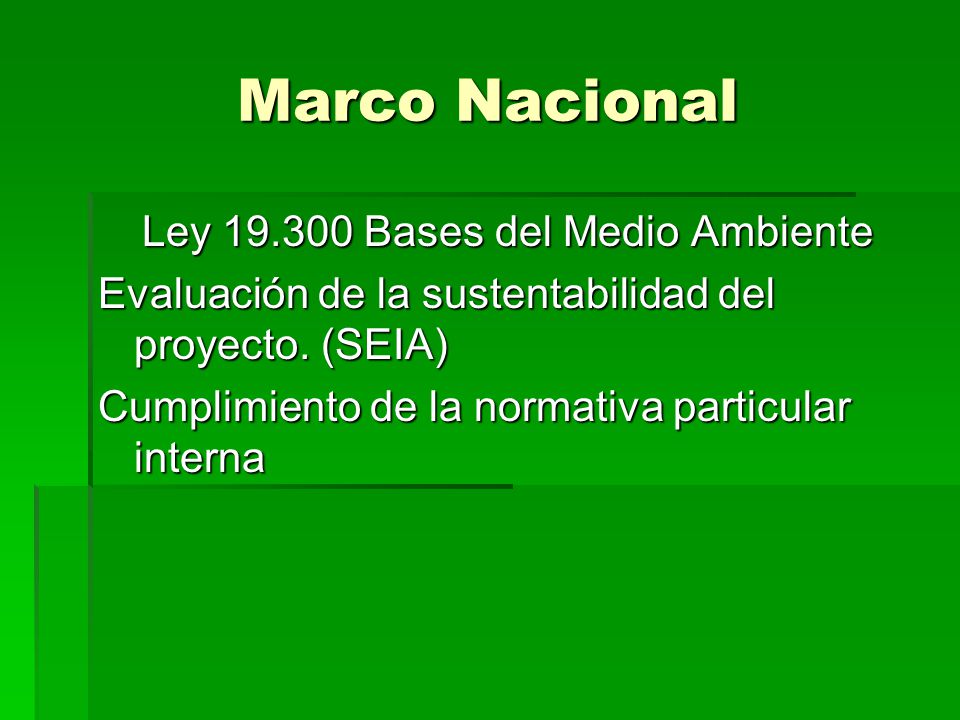 Marco Nacional

Ley 19.300 Bases del Medio Ambiente

Evaluación de la sustentabilidad del proyecto. (SEIA)

Cumplimiento de la normativa particular interna